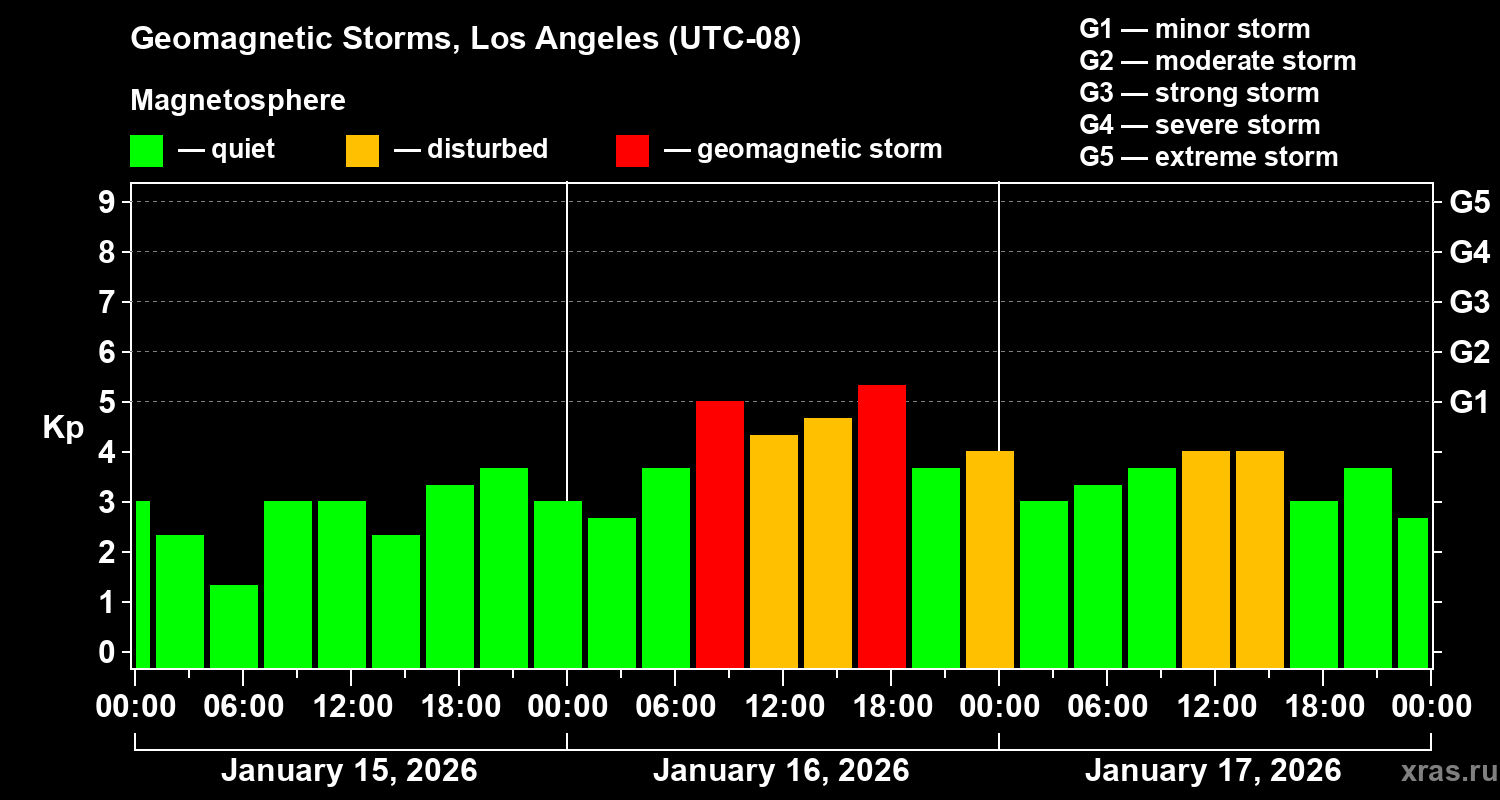 Geomagnetic Storms, Los Angeles (UTC-08)

Magnetosphere

— quiet — disturbed — geomagnetic storm

G1 — minor storm
G2 — moderate storm
G3 — strong storm
G4 — severe storm
G5 — extreme storm

Kp

9
8
7
6
5
4
3
2
1
0

G5
G4
G3
G2
G1

00:00 06:00 12:00 18:00 00:00 06:00 12:00 18:00 00:00 06:00 12:00 18:00 00:00

January 15, 2026
January 16, 2026
January 17, 2026

xras.ru